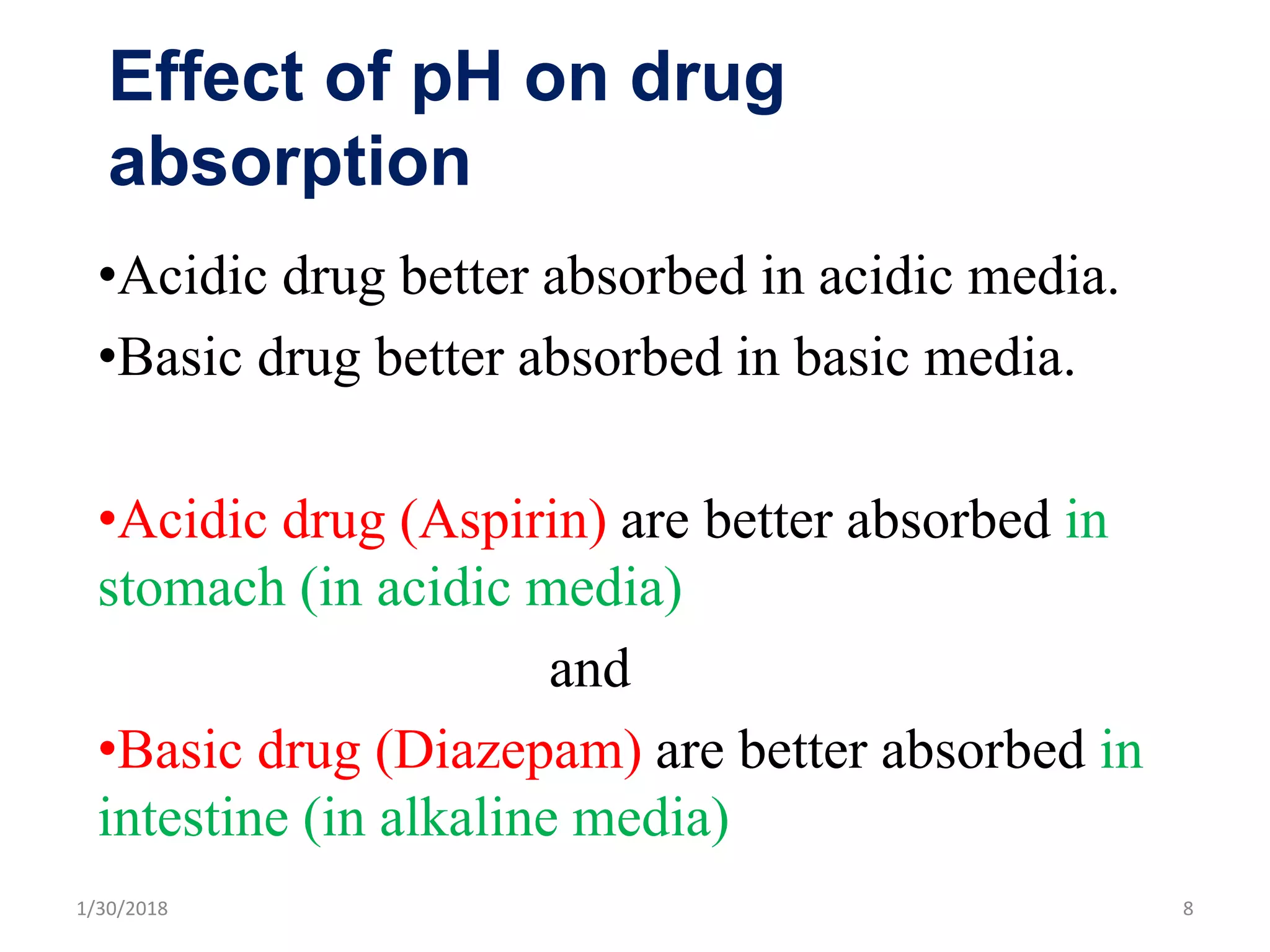 Effect of pH on drug absorption

•Acidic drug better absorbed in acidic media.

•Basic drug better absorbed in basic media.

•Acidic drug (Aspirin) are better absorbed in stomach (in acidic media)

and

•Basic drug (Diazepam) are better absorbed in intestine (in alkaline media)

1/30/2018

8